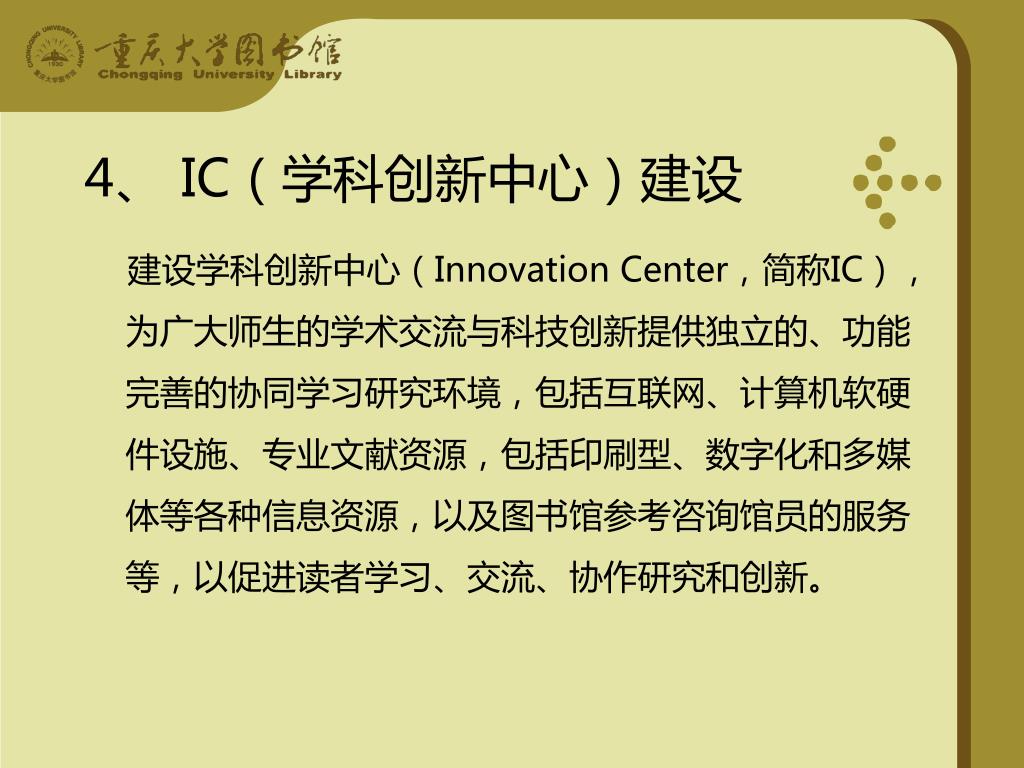 重庆大学图书馆
Chongqing University Library

4、 IC（学科创新中心）建设

建设学科创新中心（Innovation Center，简称IC），为广大师生的学术交流与科技创新提供独立的、功能完善的协同学习研究环境，包括互联网、计算机软硬件设施、专业文献资源，包括印刷型、数字化和多媒体等各种信息资源，以及图书馆参考咨询馆员的服务等，以促进读者学习、交流、协作研究和创新。